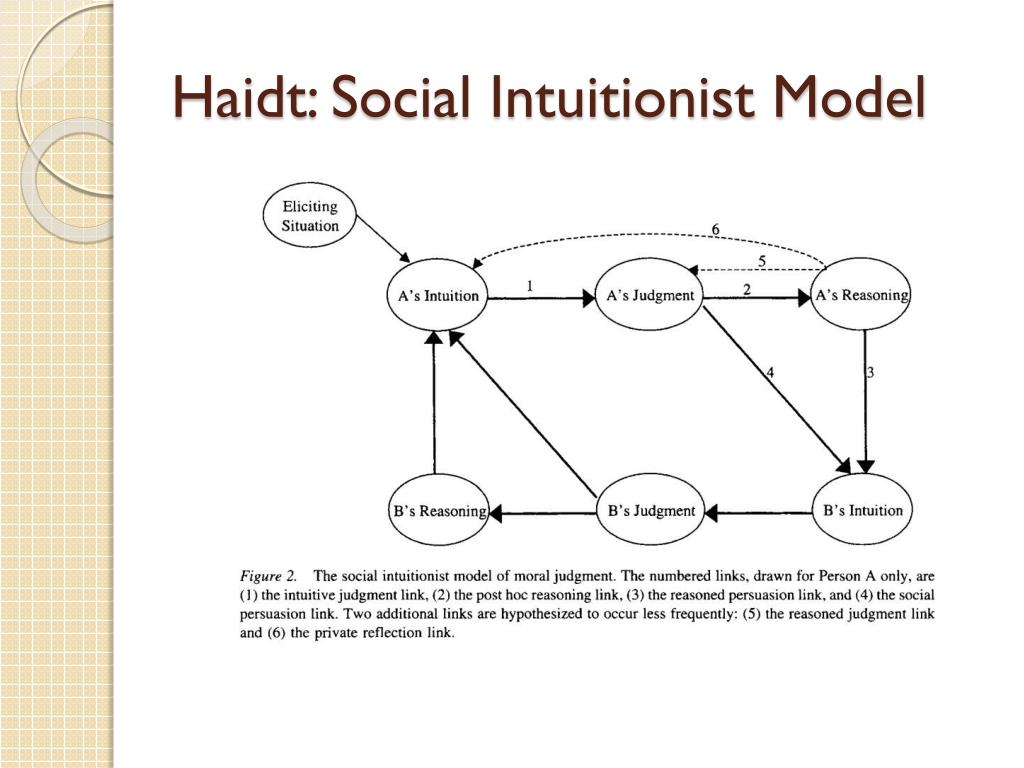 Haidt: Social Intuitionist Model

Eliciting Situation

6

5

A's Intuition

1

A's Judgment

2

A's Reasoning

4

3

B's Reasoning

B's Judgment

B's Intuition

Figure 2. The social intuitionist model of moral judgment. The numbered links, drawn for Person A only, are (1) the intuitive judgment link, (2) the post hoc reasoning link, (3) the reasoned persuasion link, and (4) the social persuasion link. Two additional links are hypothesized to occur less frequently: (5) the reasoned judgment link and (6) the private reflection link.